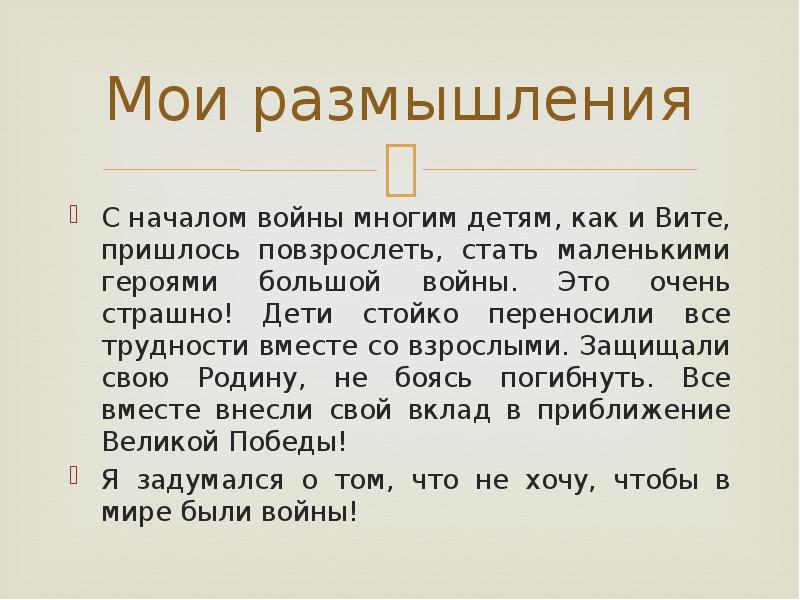 Мои размышления

С началом войны многим детям, как и Вите, пришлось повзрослеть, стать маленькими героями большой войны. Это очень страшно! Дети стойко переносили все трудности вместе со взрослыми. Защищали свою Родину, не боясь погибнуть. Все вместе внесли свой вклад в приближение Великой Победы!

Я задумался о том, что не хочу, чтобы в мире были войны!